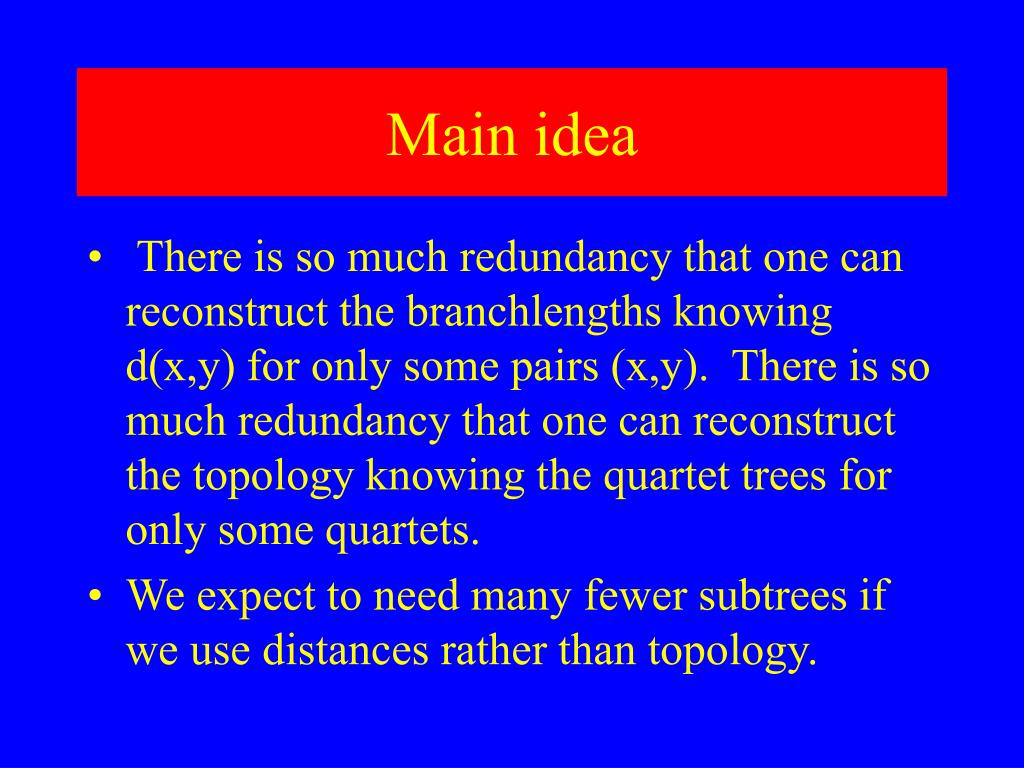 Main idea

• There is so much redundancy that one can reconstruct the branchlengths knowing d(x,y) for only some pairs (x,y). There is so much redundancy that one can reconstruct the topology knowing the quartet trees for only some quartets.

• We expect to need many fewer subtrees if we use distances rather than topology.